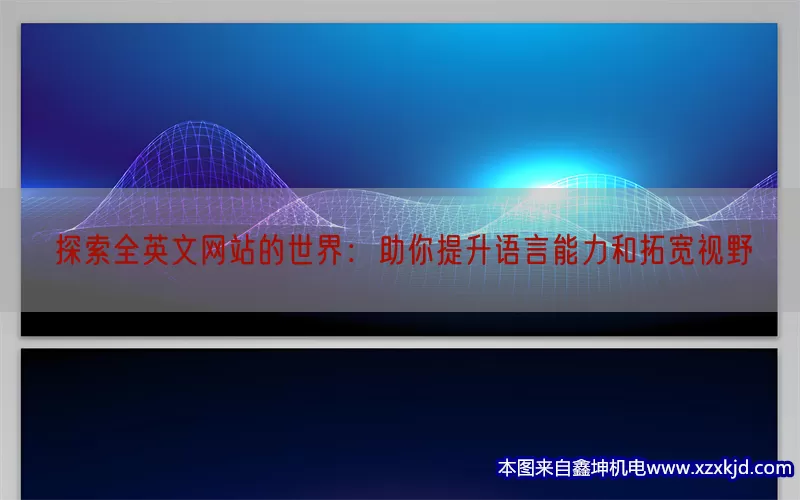 探索全英文网站的世界：助你提升语言能力和拓宽视野

本图来自鑫坤机电www.xzxkjd.com